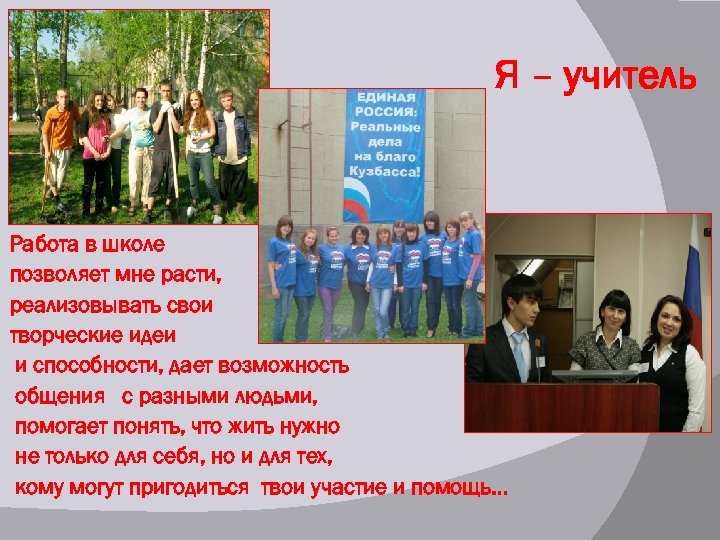 Я – учитель

ЕДИНАЯ РОССИЯ: Реальные дела на благо Кузбасса!

Работа в школе позволяет мне расти, реализовывать свои творческие идеи и способности, дает возможность общения с разными людьми, помогает понять, что жить нужно не только для себя, но и для тех, кому могут пригодиться твои участие и помощь...